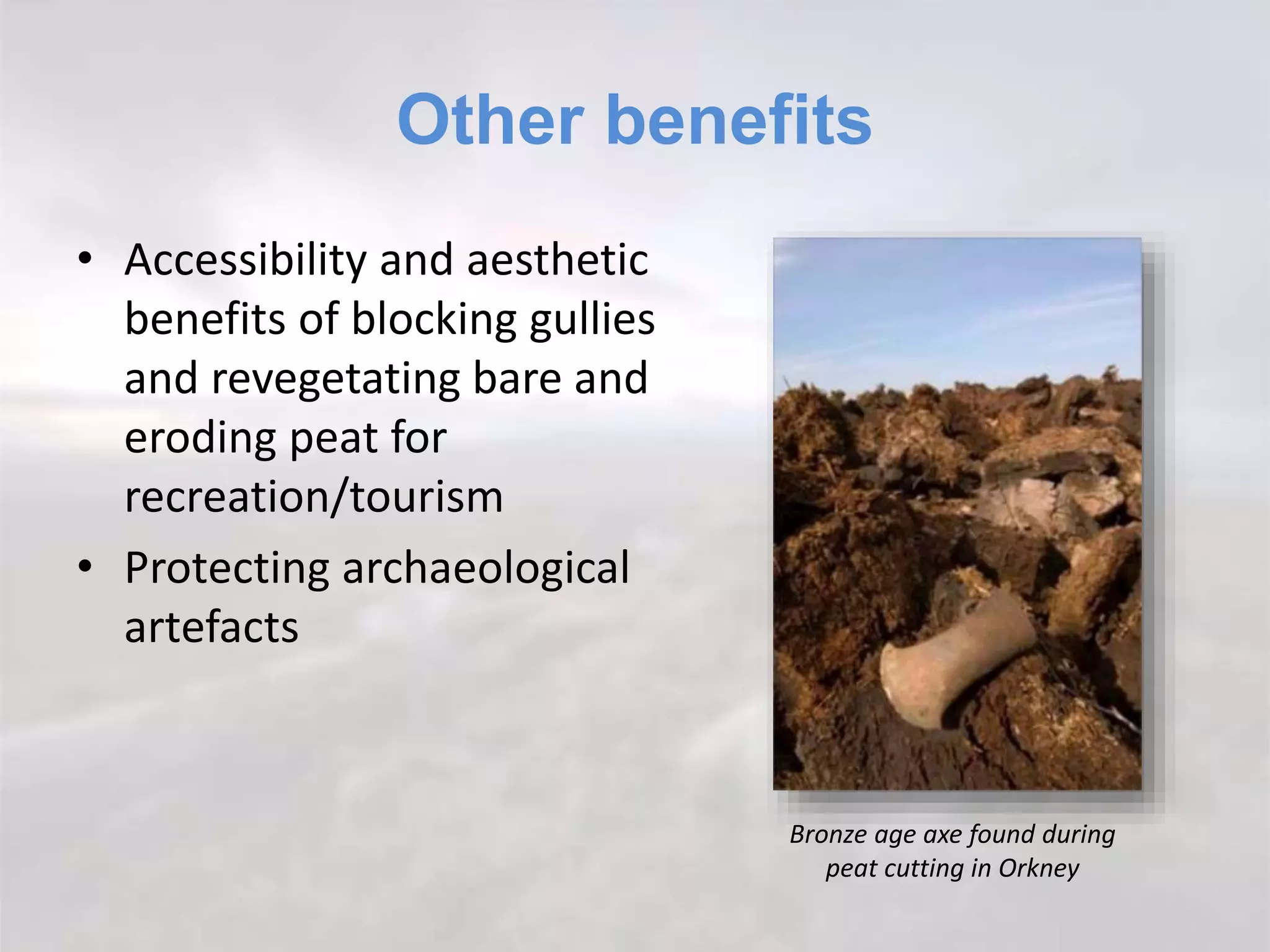 Other benefits

• Accessibility and aesthetic benefits of blocking gullies and revegetating bare and eroding peat for recreation/tourism

• Protecting archaeological artefacts

Bronze age axe found during peat cutting in Orkney